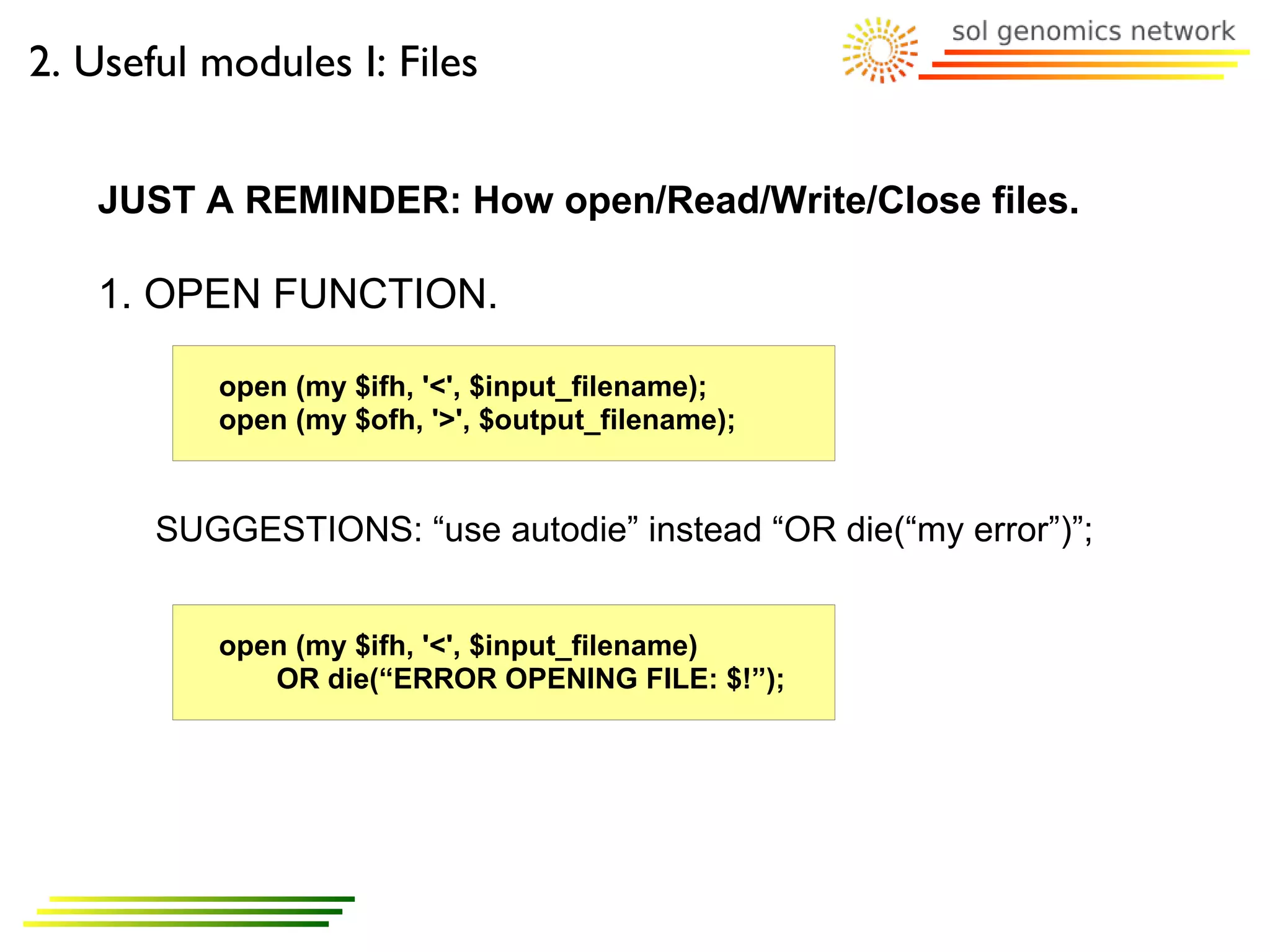 2. Useful modules I: Files

sol genomics network

JUST A REMINDER: How open/Read/Write/Close files.

1. OPEN FUNCTION.

open (my $ifh, '<', $input_filename);
open (my $ofh, '>', $output_filename);

SUGGESTIONS: “use autodie” instead “OR die(“my error”)”;

open (my $ifh, '<', $input_filename)
OR die(“ERROR OPENING FILE: $!”);